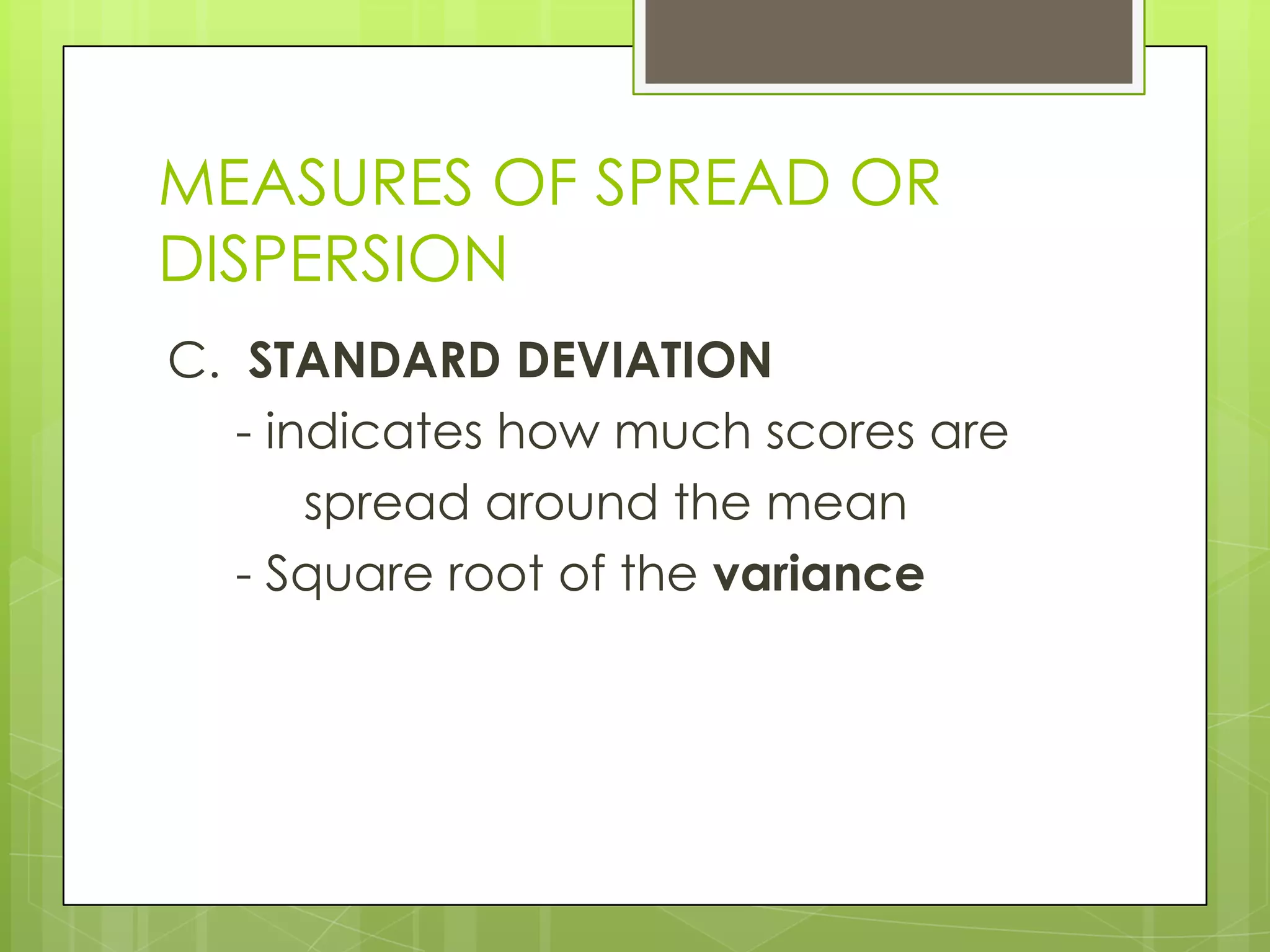 MEASURES OF SPREAD OR DISPERSION

C. STANDARD DEVIATION

- indicates how much scores are spread around the mean

- Square root of the variance